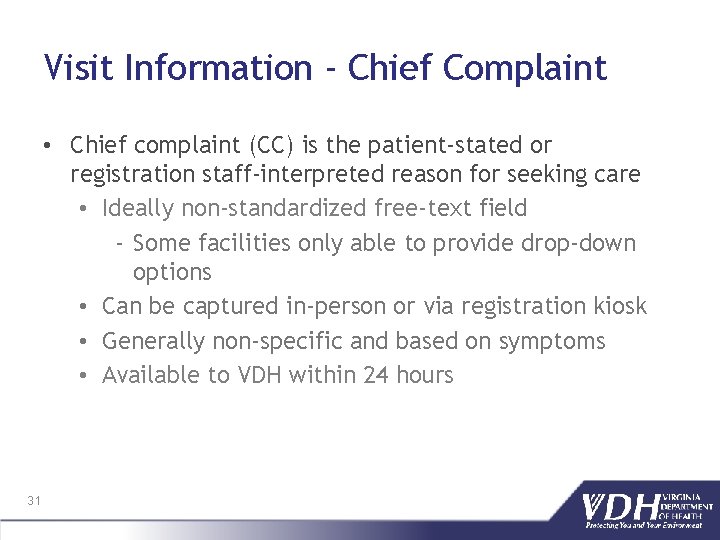 Visit Information - Chief Complaint

• Chief complaint (CC) is the patient-stated or registration staff-interpreted reason for seeking care

• Ideally non-standardized free-text field

- Some facilities only able to provide drop-down options

• Can be captured in-person or via registration kiosk

• Generally non-specific and based on symptoms

• Available to VDH within 24 hours

31

VDH VIRGINIA DEPARTMENT OF HEALTH
Protecting You and Your Environment